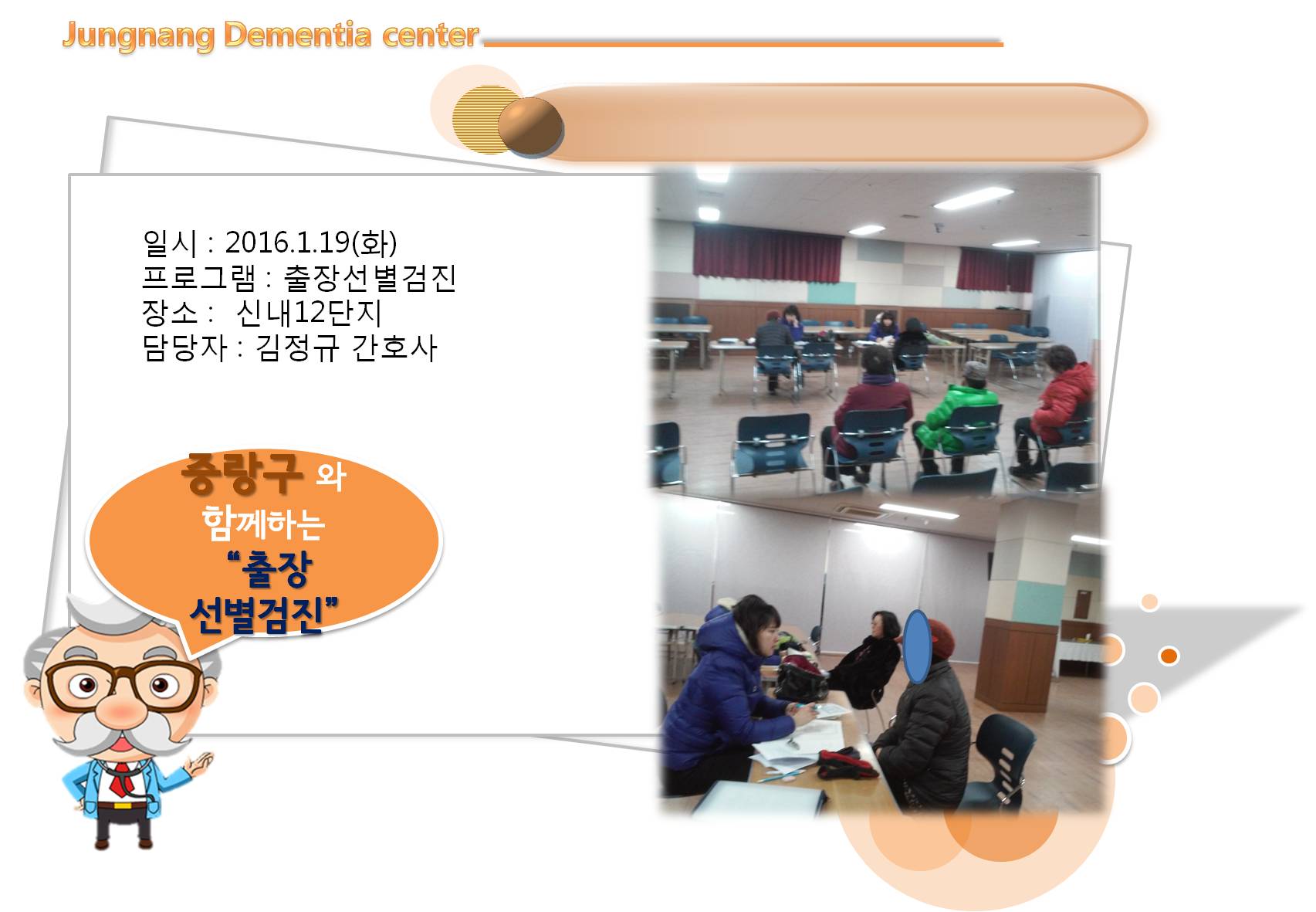 Jungnang Dementia center

일시 : 2016.1.19(화)
프로그램 : 출장선별검진
장소 : 신내12단지
담당자 : 김정규 간호사

중랑구 와 함께하는 "출장 선별검진"